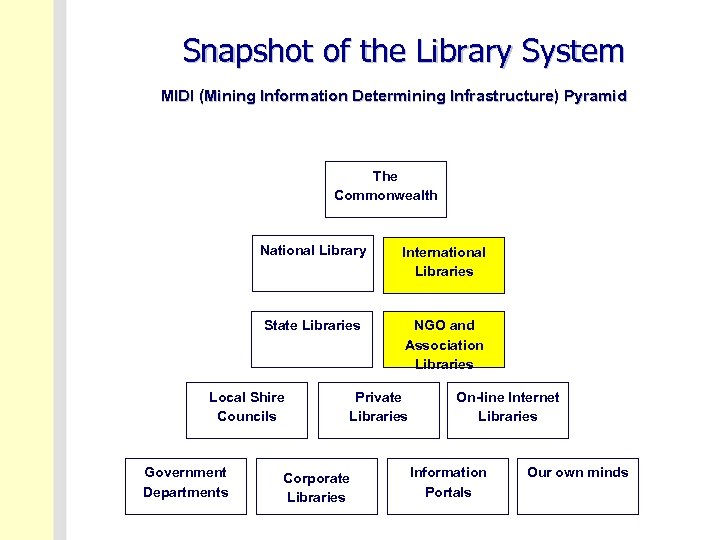 Snapshot of the Library System

MIDI (Mining Information Determining Infrastructure) Pyramid

The Commonwealth

National Library

International Libraries

State Libraries

NGO and Association Libraries

Local Shire Councils

Private Libraries

On-line Internet Libraries

Government Departments

Corporate Libraries

Information Portals

Our own minds